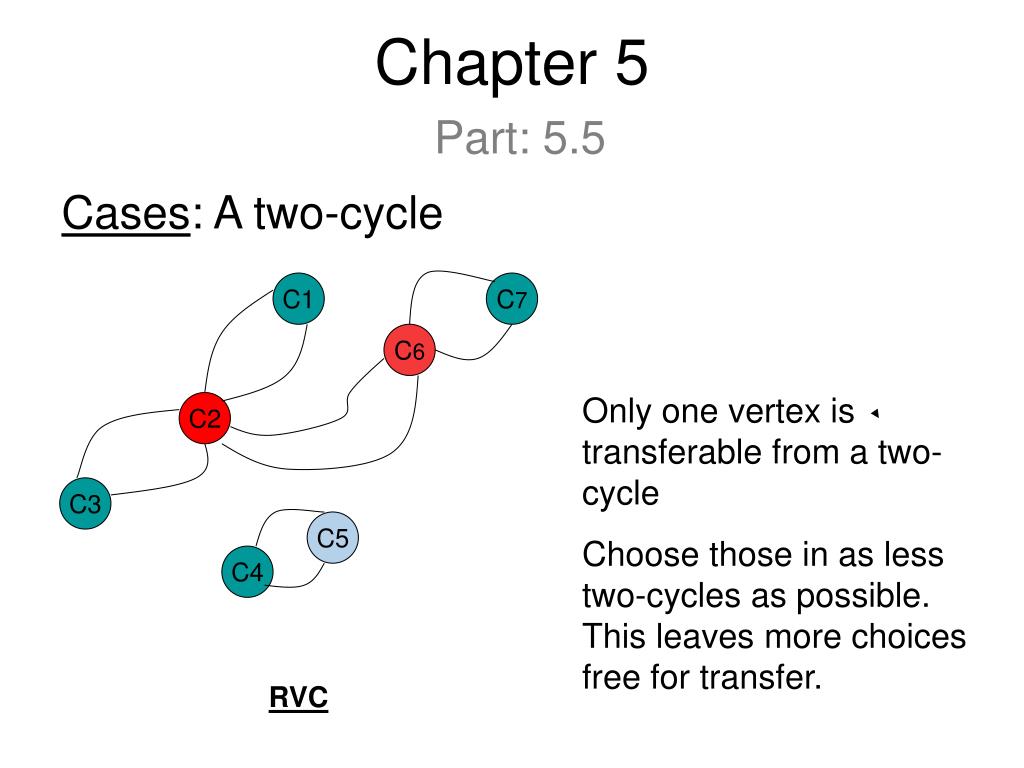 Chapter 5

Part: 5.5

Cases: A two-cycle

C1

C7

C6

C2

C3

C5

C4

RVC

Only one vertex is transferable from a two-cycle

Choose those in as less two-cycles as possible. This leaves more choices free for transfer.